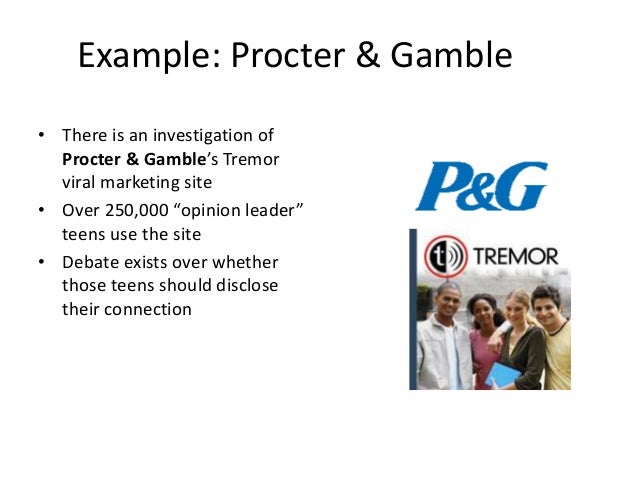 Example: Procter & Gamble

• There is an investigation of Procter & Gamble's Tremor viral marketing site
• Over 250,000 "opinion leader" teens use the site
• Debate exists over whether those teens should disclose their connection

P&G

t TREMOR